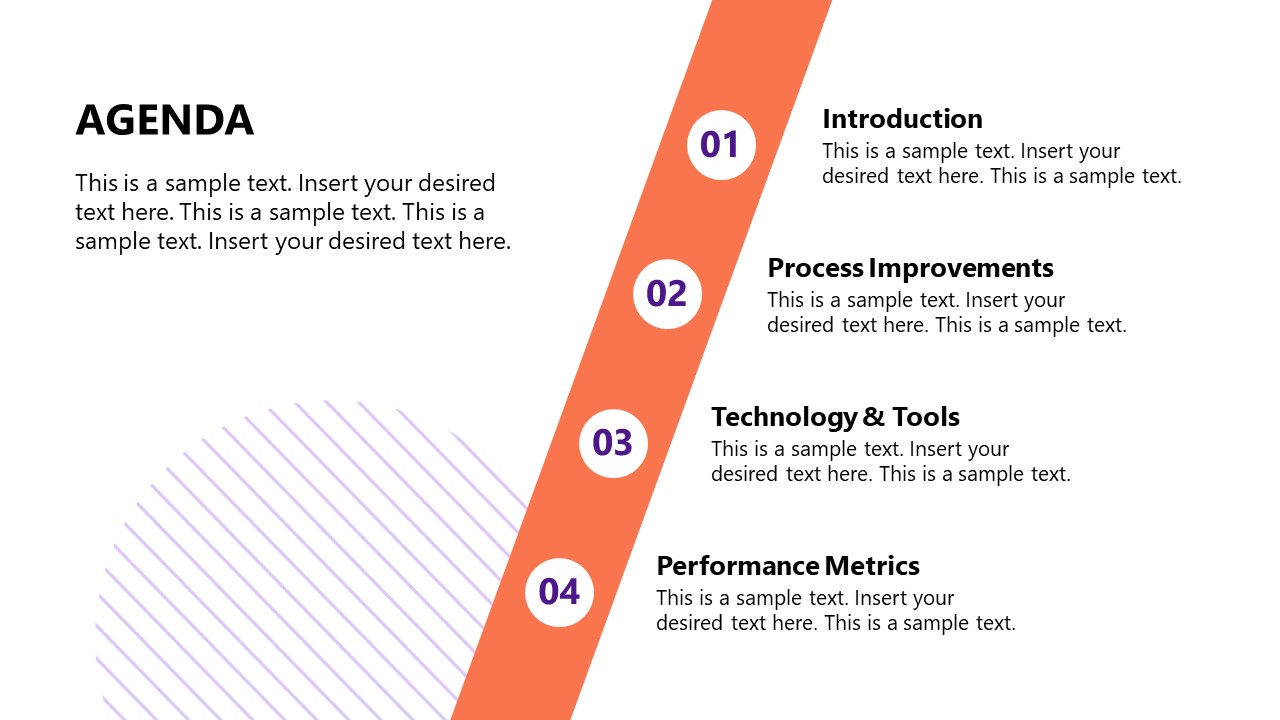 AGENDA

This is a sample text. Insert your desired text here. This is a sample text. This is a sample text. Insert your desired text here.

01

Introduction

This is a sample text. Insert your desired text here. This is a sample text.

02

Process Improvements

This is a sample text. Insert your desired text here. This is a sample text.

03

Technology & Tools

This is a sample text. Insert your desired text here. This is a sample text.

04

Performance Metrics

This is a sample text. Insert your desired text here. This is a sample text.